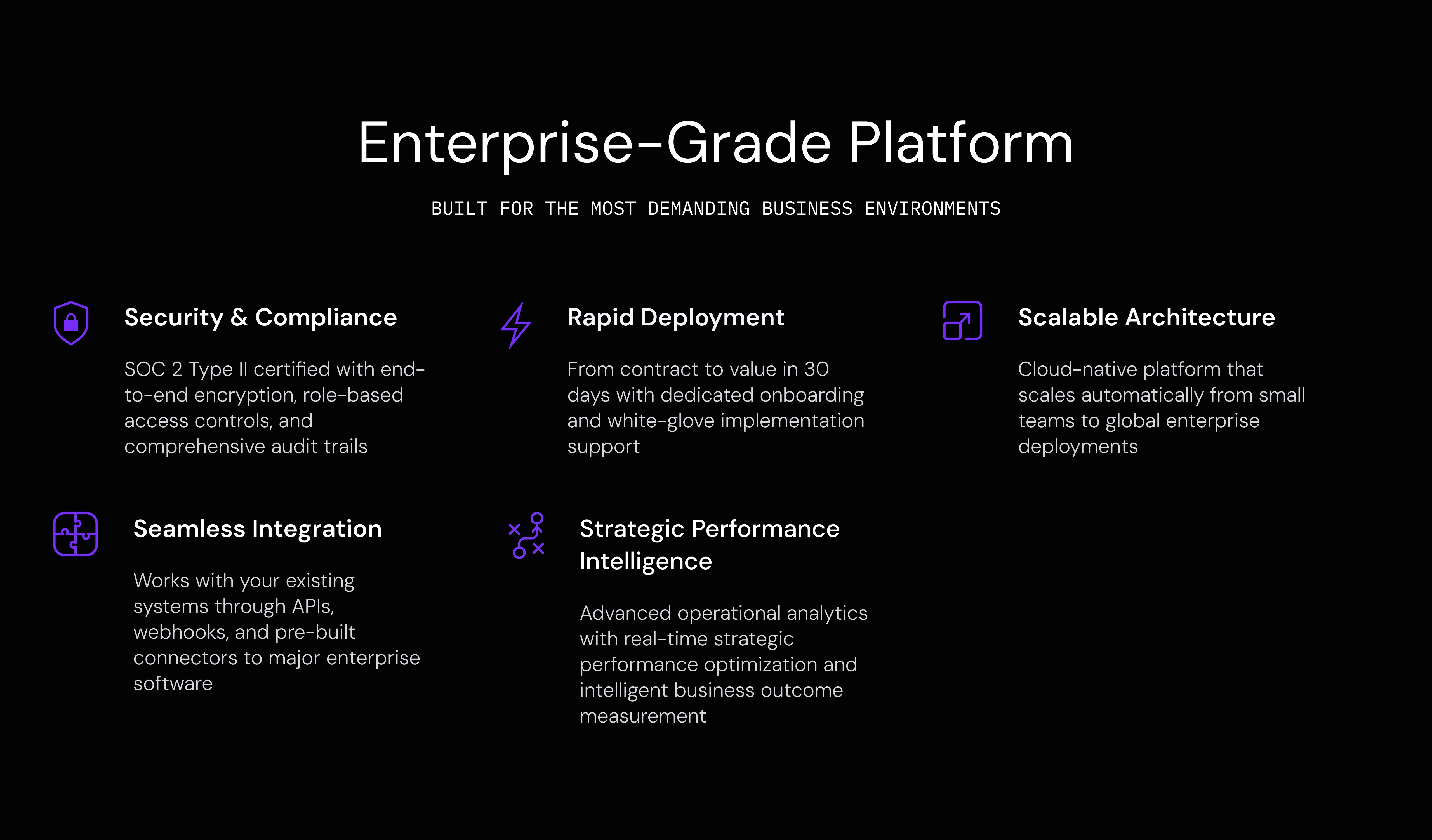 Enterprise-Grade Platform

BUILT FOR THE MOST DEMANDING BUSINESS ENVIRONMENTS

Security & Compliance

SOC 2 Type II certified with end-to-end encryption, role-based access controls, and comprehensive audit trails

Rapid Deployment

From contract to value in 30 days with dedicated onboarding and white-glove implementation support

Scalable Architecture

Cloud-native platform that scales automatically from small teams to global enterprise deployments

Seamless Integration

Works with your existing systems through APIs, webhooks, and pre-built connectors to major enterprise software

Strategic Performance Intelligence

Advanced operational analytics with real-time strategic performance optimization and intelligent business outcome measurement